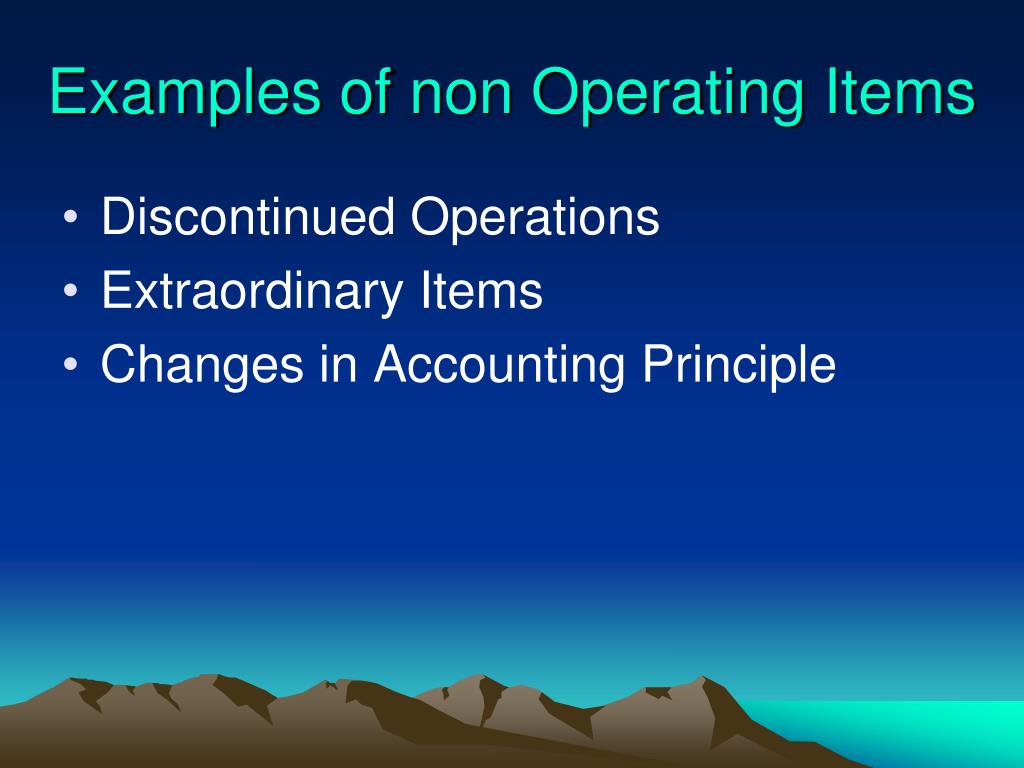 Examples of non Operating Items

• Discontinued Operations
• Extraordinary Items
• Changes in Accounting Principle